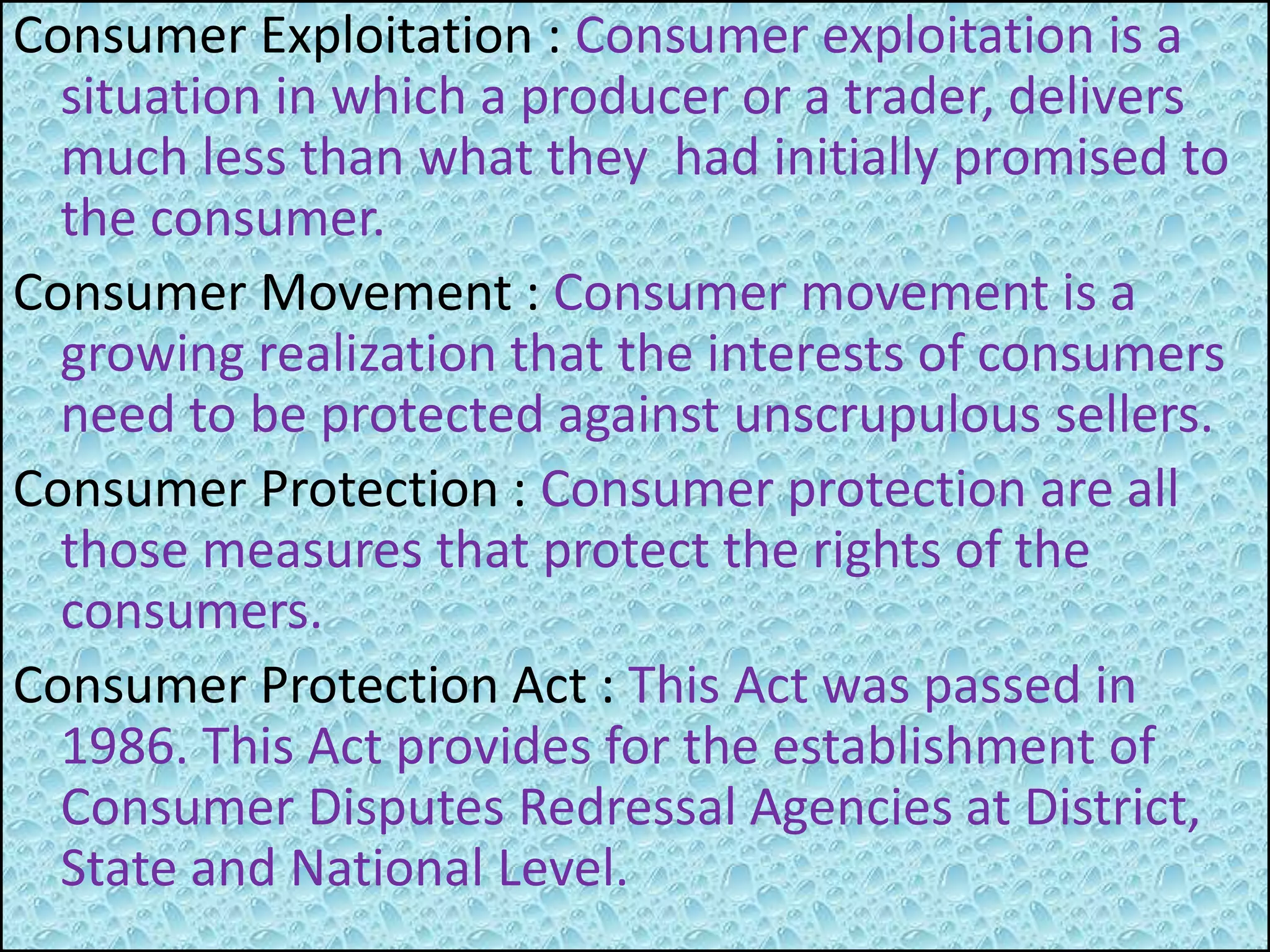 Consumer Exploitation : Consumer exploitation is a situation in which a producer or a trader, delivers much less than what they  had initially promised to the consumer.

Consumer Movement : Consumer movement is a growing realization that the interests of consumers need to be protected against unscrupulous sellers.

Consumer Protection : Consumer protection are all those measures that protect the rights of the consumers.

Consumer Protection Act : This Act was passed in 1986. This Act provides for the establishment of Consumer Disputes Redressal Agencies at District, State and National Level.